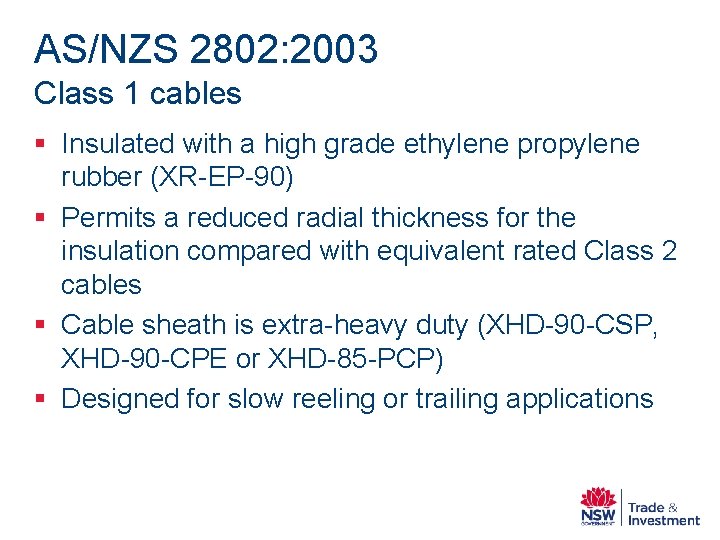 AS/NZS 2802:2003

Class 1 cables

• Insulated with a high grade ethylene propylene rubber (XR-EP-90)

• Permits a reduced radial thickness for the insulation compared with equivalent rated Class 2 cables

• Cable sheath is extra-heavy duty (XHD-90-CSP, XHD-90-CPE or XHD-85-PCP)

• Designed for slow reeling or trailing applications

NSW
GOVERNMENT
Trade & Investment